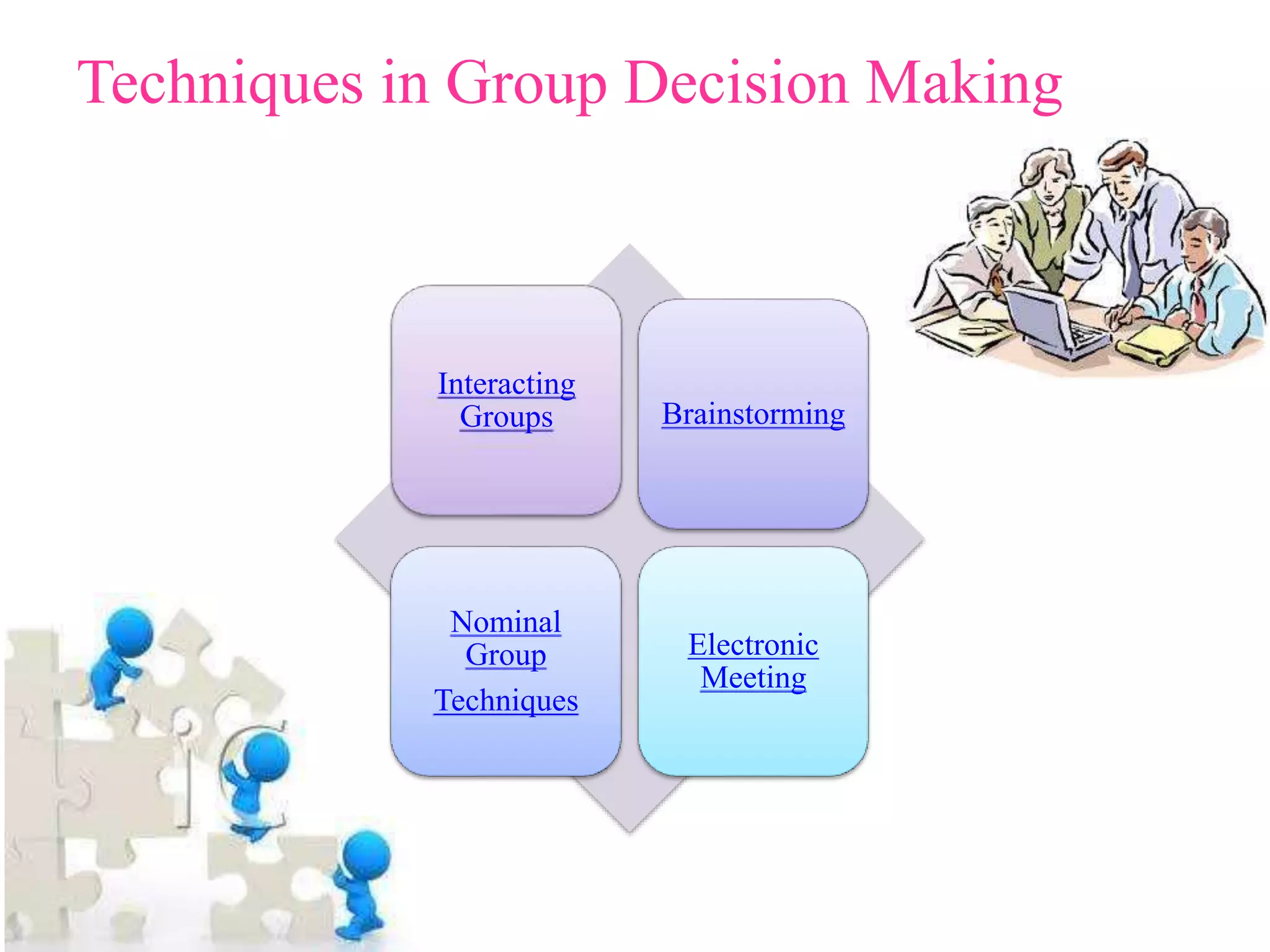 Techniques in Group Decision Making

Interacting Groups

Brainstorming

Nominal Group

Techniques

Electronic Meeting